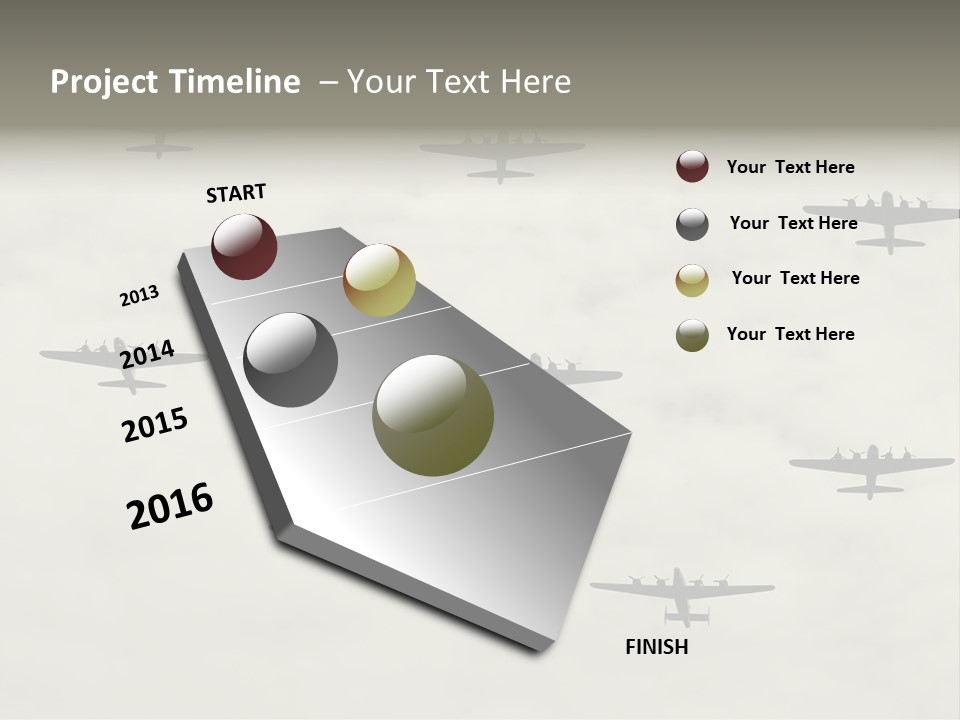 Project Timeline – Your Text Here

START

2013

2014

2015

2016

FINISH

Your Text Here

Your Text Here

Your Text Here

Your Text Here